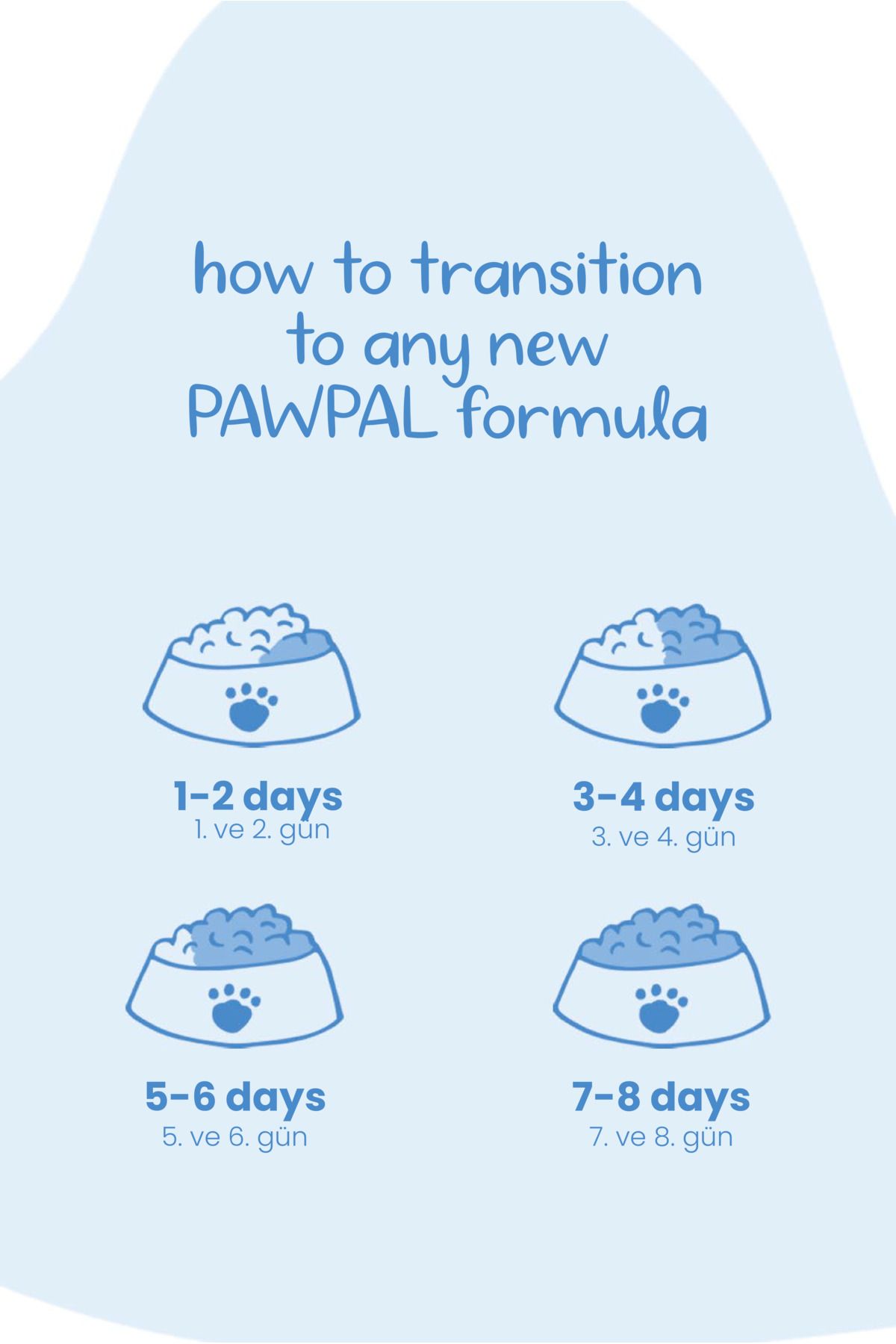 how to transition to any new PAWPAL formula

1-2 days
1. ve 2. gün

3-4 days
3. ve 4. gün

5-6 days
5. ve 6. gün

7-8 days
7. ve 8. gün